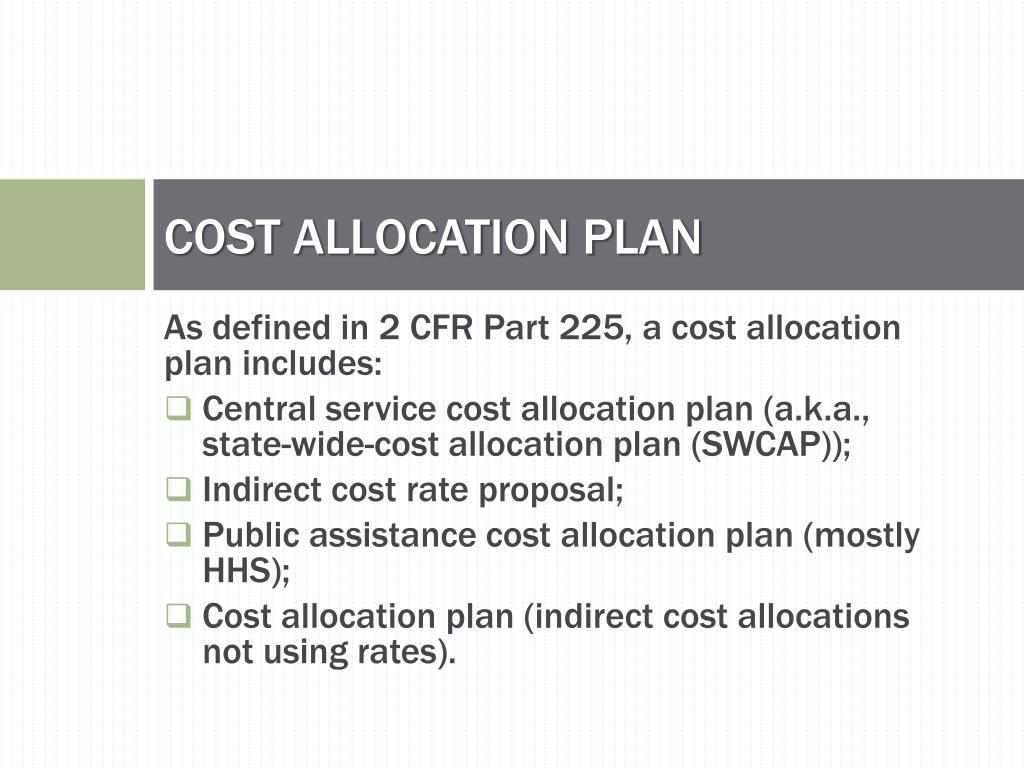 COST ALLOCATION PLAN

As defined in 2 CFR Part 225, a cost allocation plan includes:

❑ Central service cost allocation plan (a.k.a., state-wide-cost allocation plan (SWCAP));
❑ Indirect cost rate proposal;
❑ Public assistance cost allocation plan (mostly HHS);
❑ Cost allocation plan (indirect cost allocations not using rates).